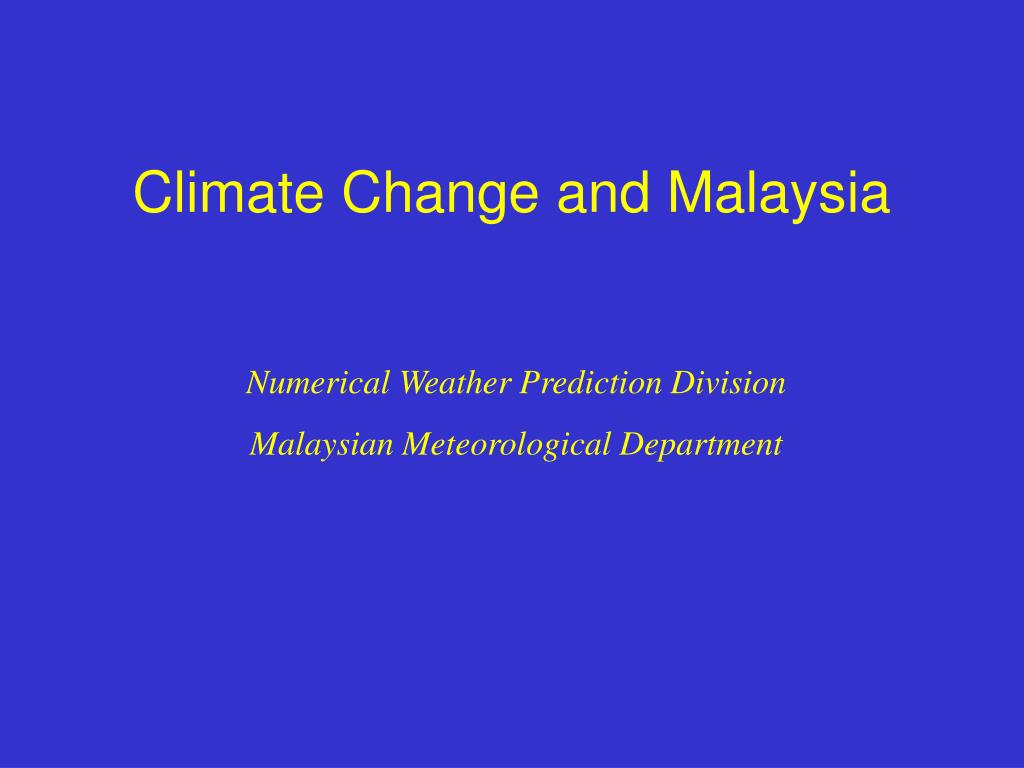 Climate Change and Malaysia

Numerical Weather Prediction Division

Malaysian Meteorological Department